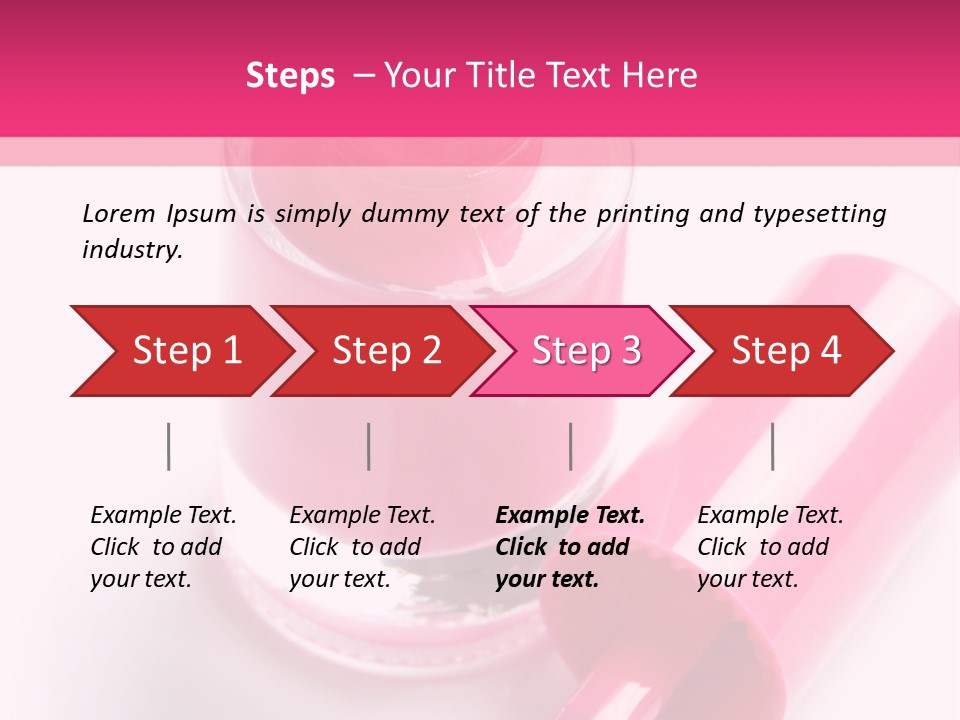 Steps – Your Title Text Here

Lorem Ipsum is simply dummy text of the printing and typesetting industry.

Step 1

Step 2

Step 3

Step 4

Example Text. Click to add your text.

Example Text. Click to add your text.

Example Text. Click to add your text.

Example Text. Click to add your text.